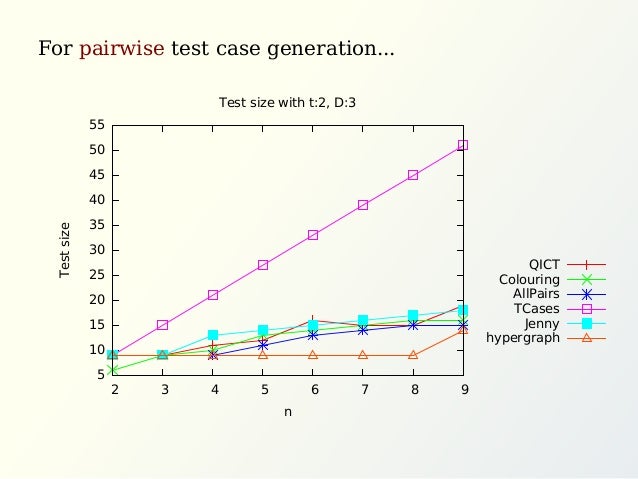 For pairwise test case generation...

Test size with t:2, D:3

Test size

55
50
45
40
35
30
25
20
15
10
5

2 3 4 5 6 7 8 9

n

QICT
Colouring
AllPairs
TCases
Jenny
hypergraph